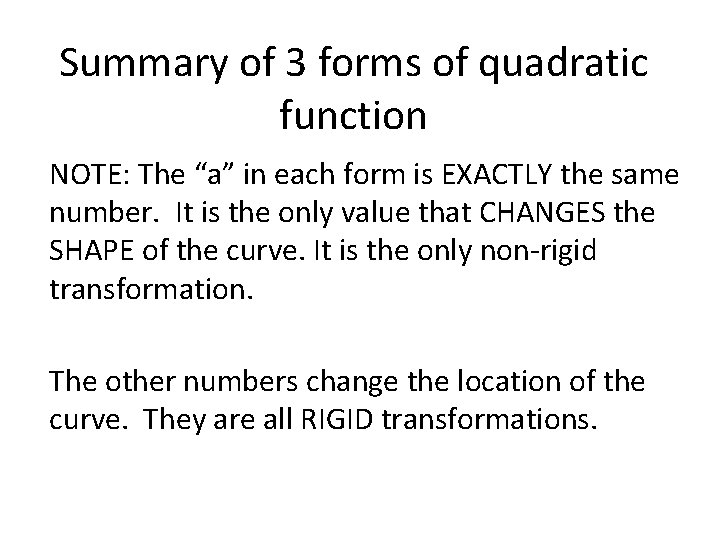 Summary of 3 forms of quadratic function

NOTE: The “a” in each form is EXACTLY the same number. It is the only value that CHANGES the SHAPE of the curve. It is the only non-rigid transformation.

The other numbers change the location of the curve. They are all RIGID transformations.